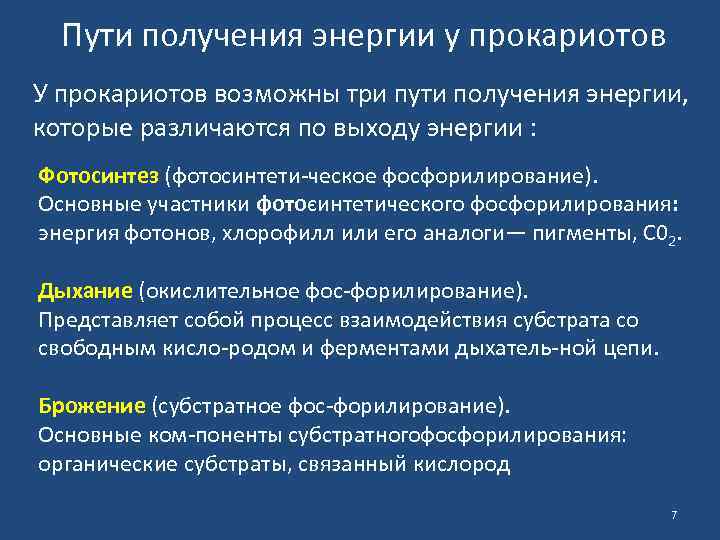 Пути получения энергии у прокариотов

У прокариотов возможны три пути получения энергии, которые различаются по выходу энергии :

Фотосинтез (фотосинтети-ческое фосфорилирование). Основные участники фотосинтетического фосфорилирования: энергия фотонов, хлорофилл или его аналоги— пигменты, $C0_2$.

Дыхание (окислительное фос-форилирование). Представляет собой процесс взаимодействия субстрата со свободным кисло-родом и ферментами дыхатель-ной цепи.

Брожение (субстратное фос-форилирование). Основные ком-поненты субстратногофосфорилирования: органические субстраты, связанный кислород

7